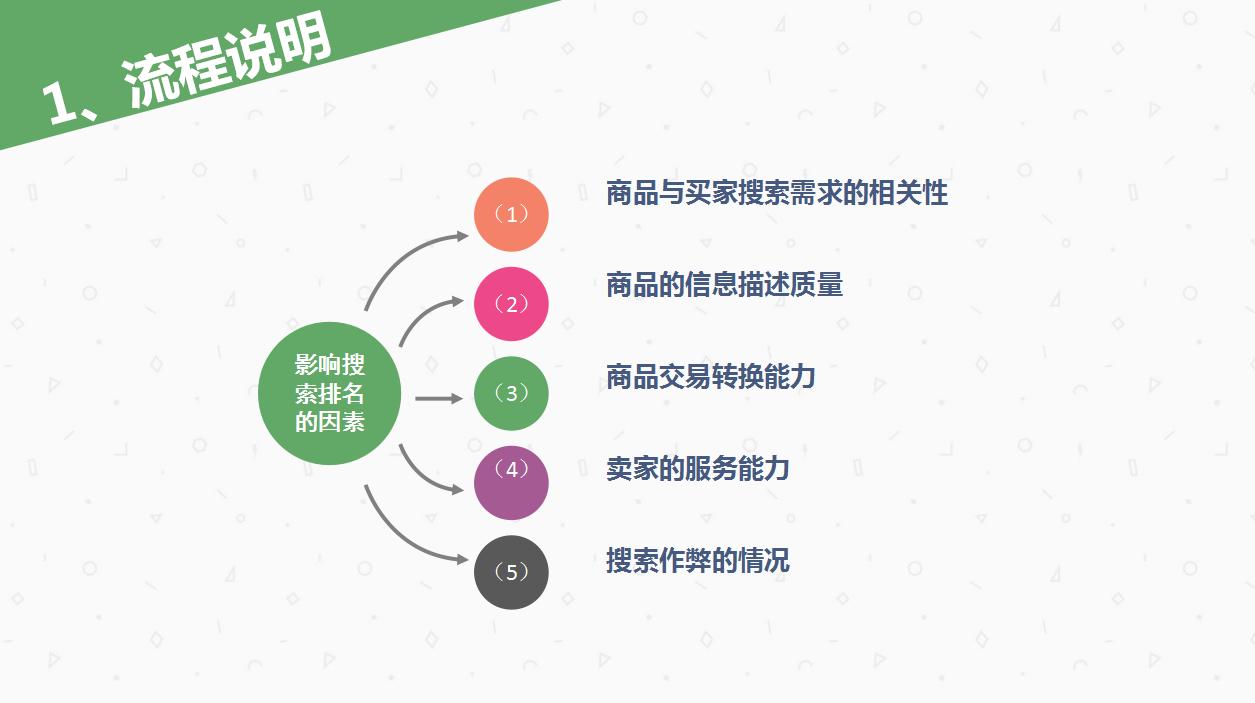 1、流程说明

影响搜索排名的因素

（1）
商品与买家搜索需求的相关性

（2）
商品的信息描述质量

（3）
商品交易转换能力

（4）
卖家的服务能力

（5）
搜索作弊的情况